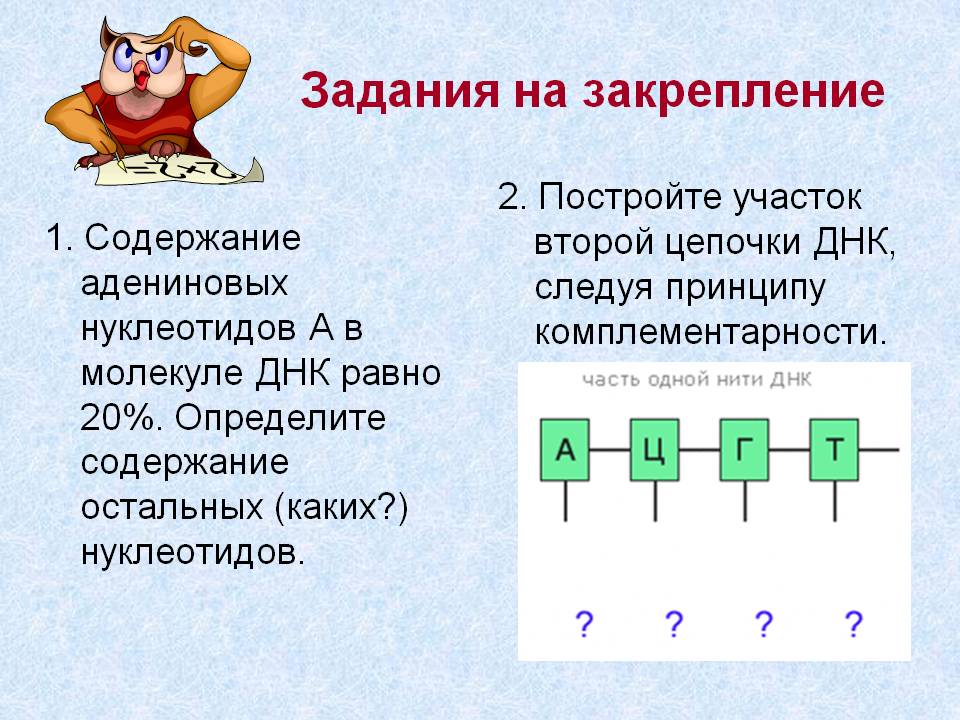 Задания на закрепление

1. Содержание адениновых нуклеотидов А в молекуле ДНК равно 20%. Определите содержание остальных (каких?) нуклеотидов.

2. Постройте участок второй цепочки ДНК, следуя принципу комплементарности.

часть одной нити ДНК

А Ц Г Т

? ? ? ?